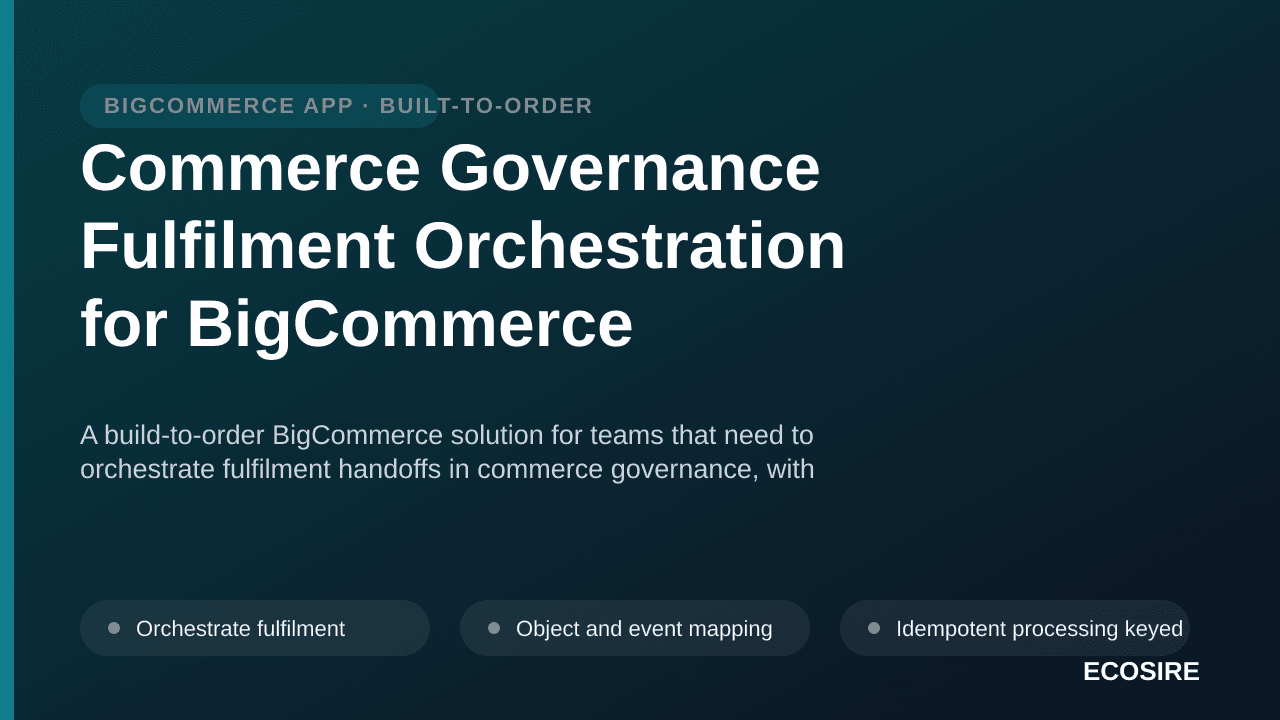 BIGCOMMERCE APP · BUILT-TO-ORDER

Commerce Governance Fulfilment Orchestration for BigCommerce

A build-to-order BigCommerce solution for teams that need to orchestrate fulfilment handoffs in commerce governance, with

Orchestrate fulfilment

Object and event mapping

Idempotent processing keyed

ECOSIRE